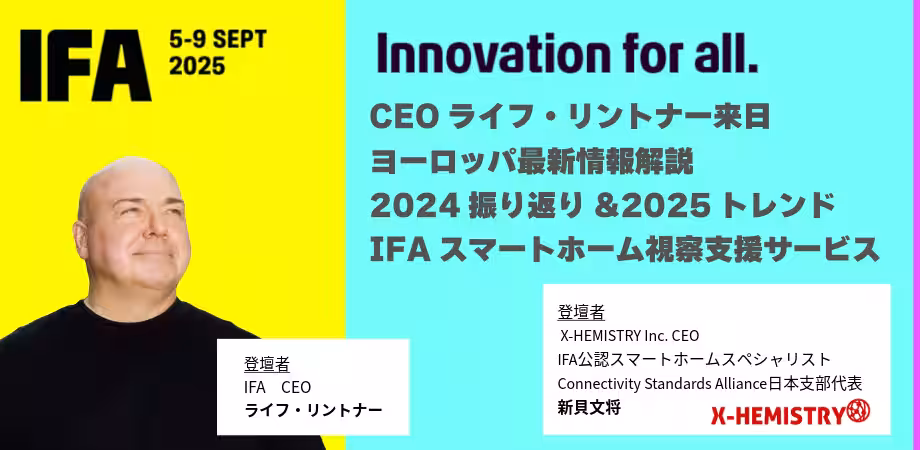 IFA 5-9 SEPT 2025

Innovation for all.

CEO ライフ・リントナー来日
ヨーロッパ最新情報解説
2024 振り返り &2025 トレンド
IFA スマートホーム視察支援サービス

登壇者
IFA CEO
ライフ・リントナー

登壇者
X-HEMISTRY Inc. CEO
IFA公認スマートホームスペシャリスト
Connectivity Standards Alliance日本支部代表
新貝文将

X-HEMISTRY